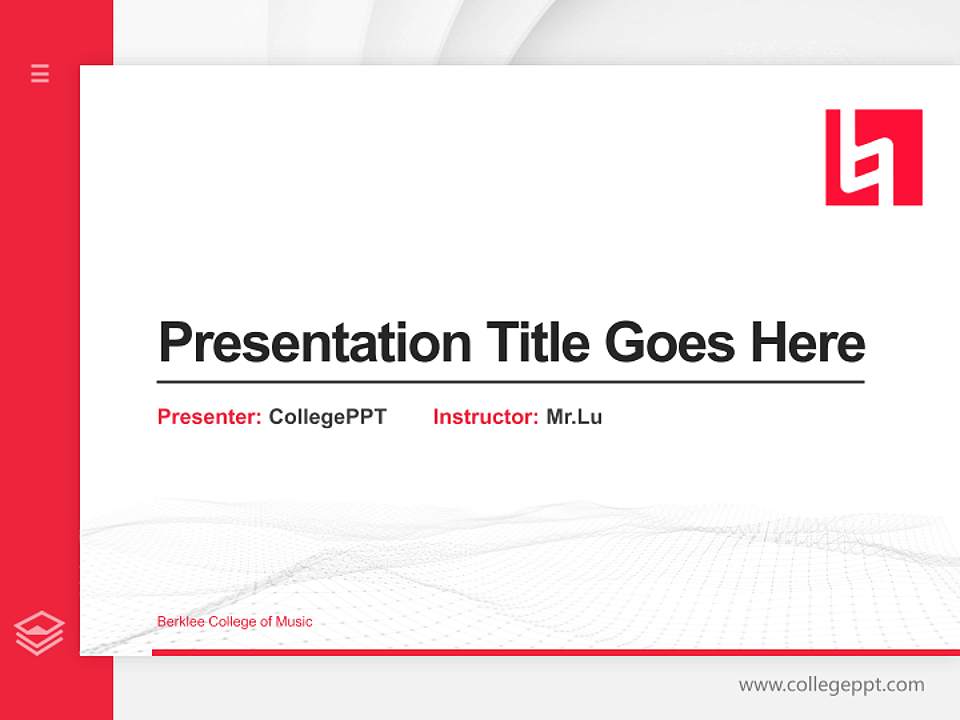 Presentation Title Goes Here

Presenter: CollegePPT Instructor: Mr.Lu

Berklee College of Music

www.collegeppt.com